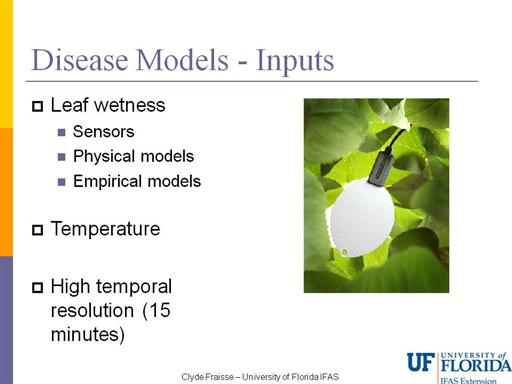 Disease Models - Inputs

Leaf wetness

Sensors

Physical models

Empirical models

Temperature

High temporal resolution (15 minutes)

Clyde Fraisse – University of Florida IFAS

UF UNIVERSITY of FLORIDA IFAS Extension